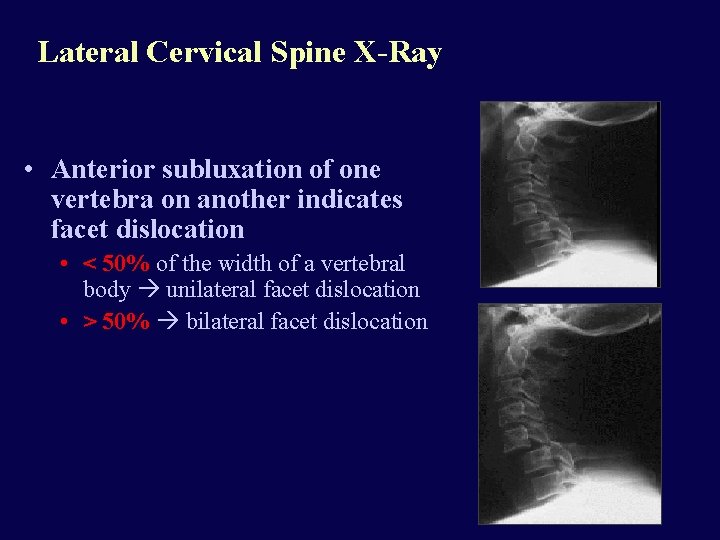 Lateral Cervical Spine X-Ray

• Anterior subluxation of one vertebra on another indicates facet dislocation
  • < 50% of the width of a vertebral body → unilateral facet dislocation
  • > 50% → bilateral facet dislocation